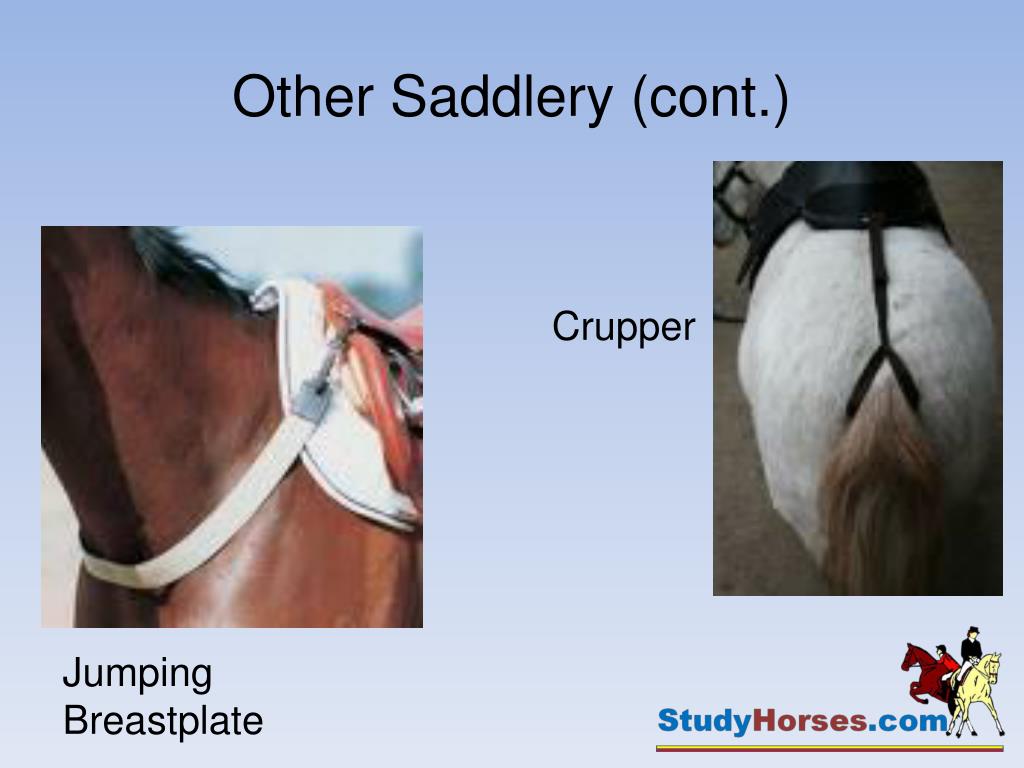 Other Saddlery (cont.)

Crupper

Jumping Breastplate

StudyHorses.com